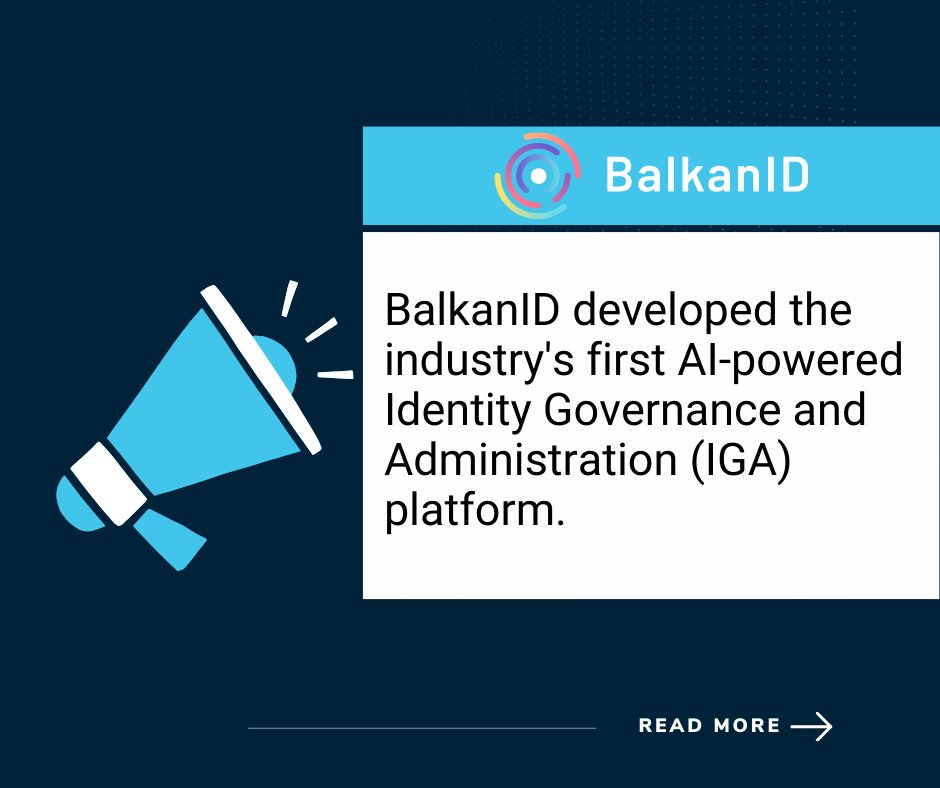 BalkanID

BalkanID developed the industry's first AI-powered Identity Governance and Administration (IGA) platform.

READ MORE